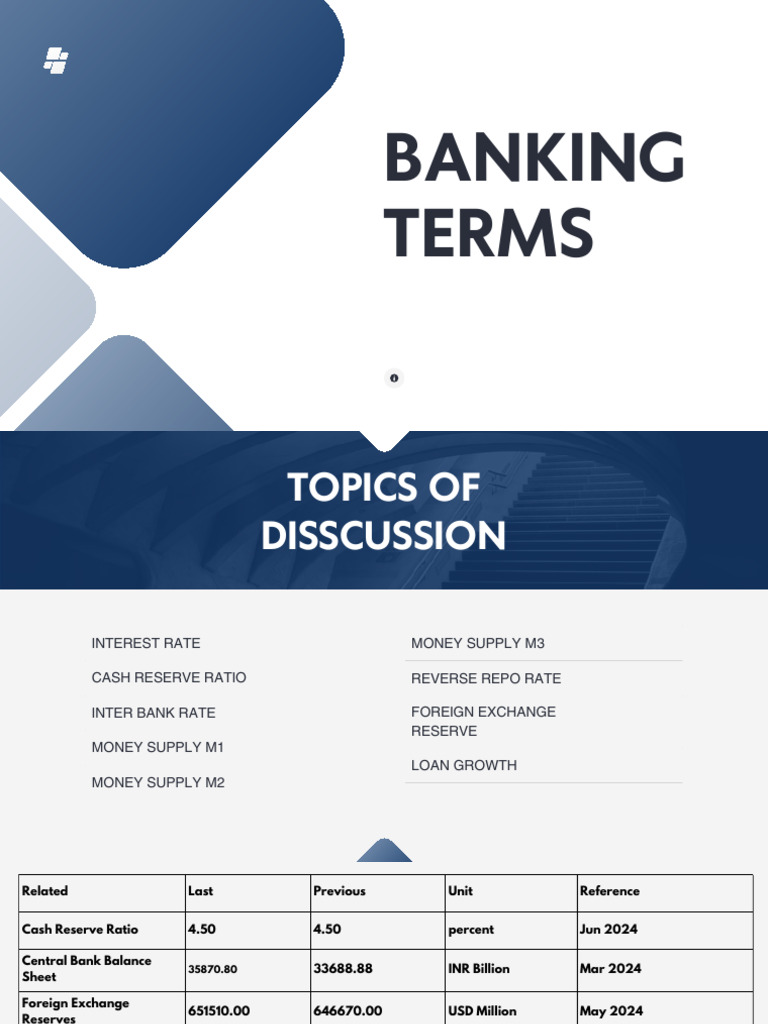 BANKING TERMS

TOPICS OF DISSCUSSION

INTEREST RATE

CASH RESERVE RATIO

INTER BANK RATE

MONEY SUPPLY M1

MONEY SUPPLY M2

MONEY SUPPLY M3

REVERSE REPO RATE

FOREIGN EXCHANGE RESERVE

LOAN GROWTH

| Related | Last | Previous | Unit | Reference |
|---|---|---|---|---|
| Cash Reserve Ratio | 4.50 | 4.50 | percent | Jun 2024 |
| Central Bank Balance Sheet | 35870.80 | 33688.88 | INR Billion | Mar 2024 |
| Foreign Exchange Reserves | 651510.00 | 646670.00 | USD Million | May 2024 |